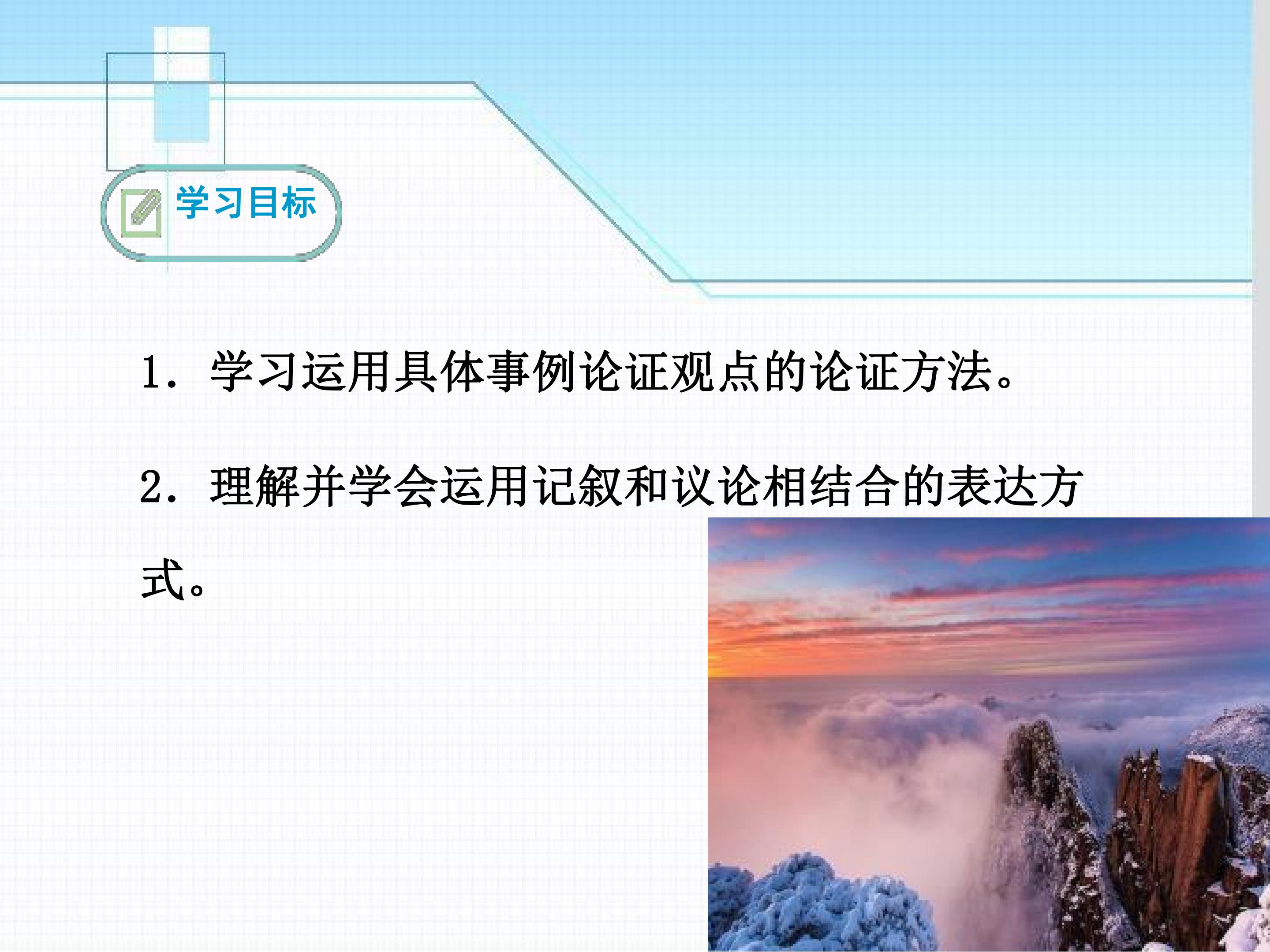 学习目标

1.学习运用具体事例论证观点的论证方法。

2.理解并学会运用记叙和议论相结合的表达方式。